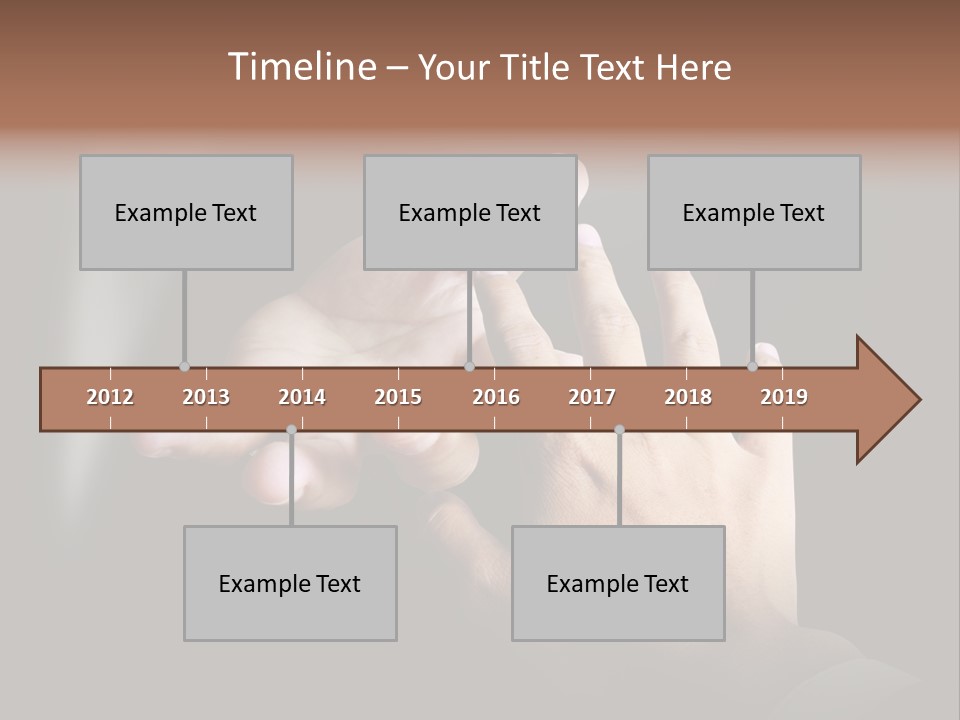 Timeline – Your Title Text Here

Example Text

Example Text

Example Text

2012 2013 2014 2015 2016 2017 2018 2019

Example Text

Example Text